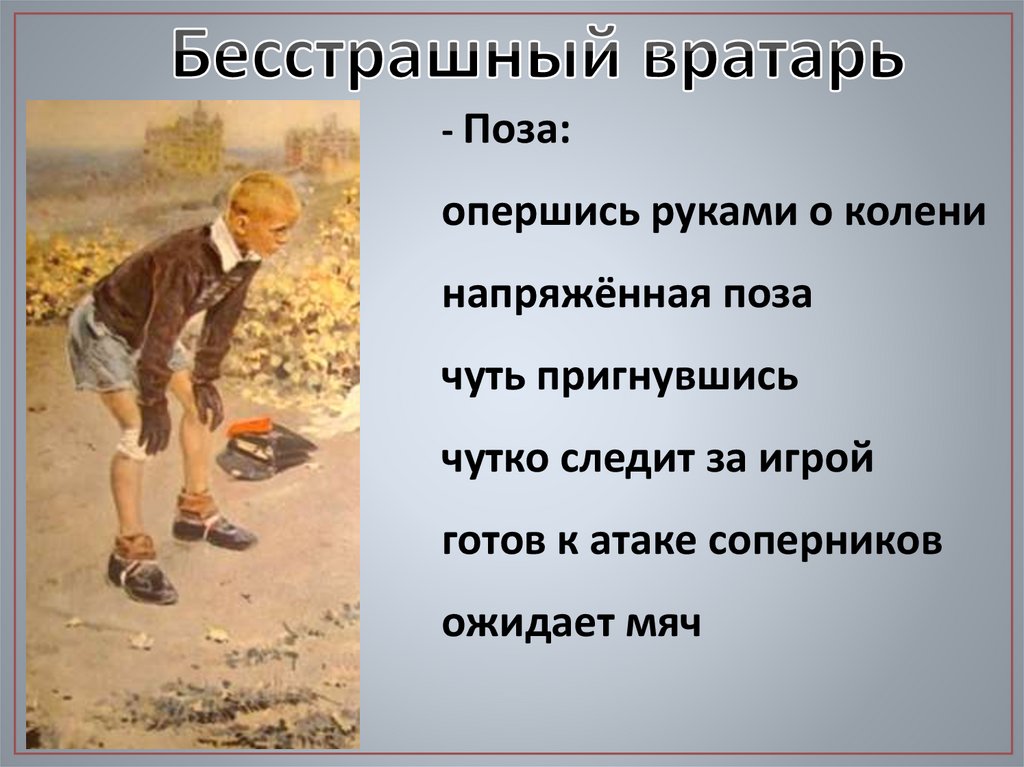 Бесстрашный вратарь

- Поза:

опершись руками о колени

напряжённая поза

чуть пригнувшись

чутко следит за игрой

готов к атаке соперников

ожидает мяч